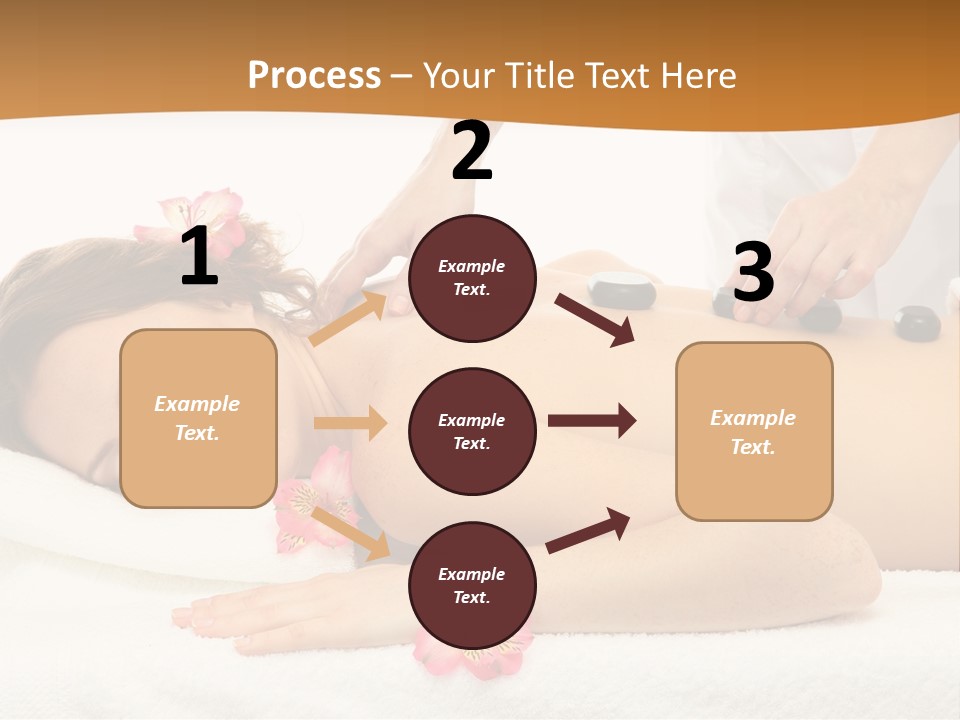 Process – Your Title Text Here

1

Example Text.

2

Example Text.

Example Text.

Example Text.

3

Example Text.